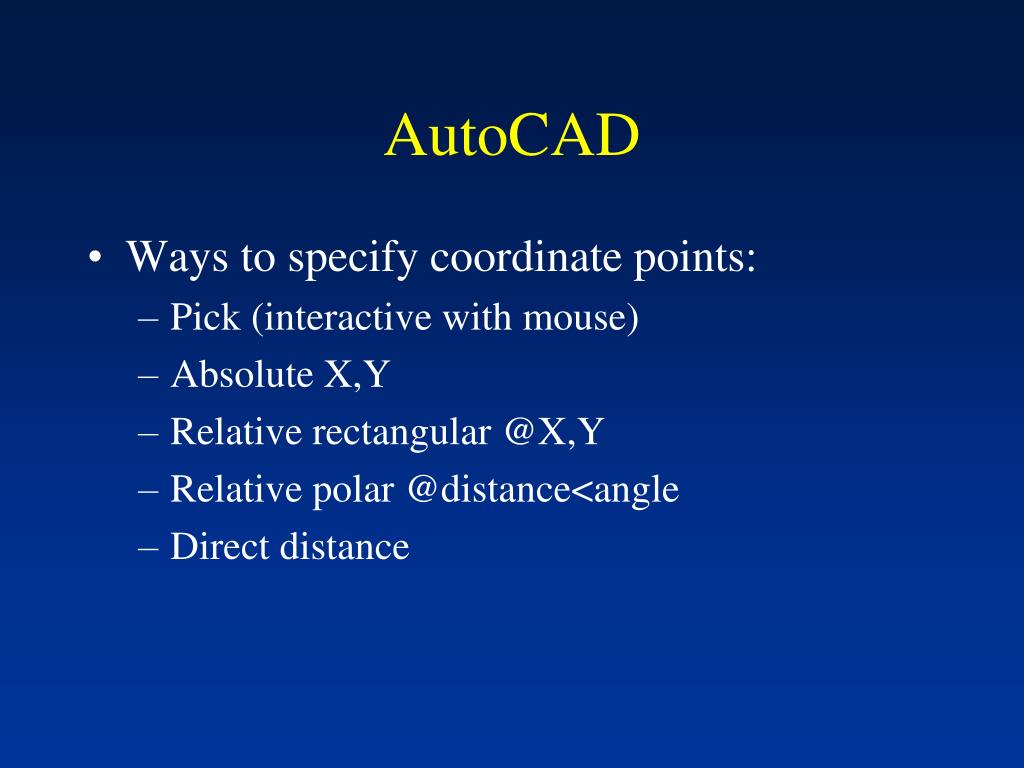 AutoCAD

• Ways to specify coordinate points:
– Pick (interactive with mouse)
– Absolute X,Y
– Relative rectangular @X,Y
– Relative polar @distance<angle
– Direct distance